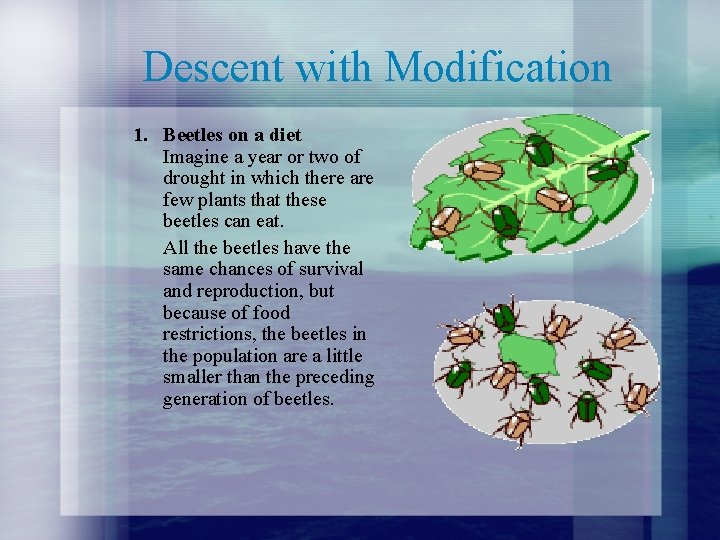 Descent with Modification

1. **Beetles on a diet**
Imagine a year or two of drought in which there are few plants that these beetles can eat.

All the beetles have the same chances of survival and reproduction, but because of food restrictions, the beetles in the population are a little smaller than the preceding generation of beetles.